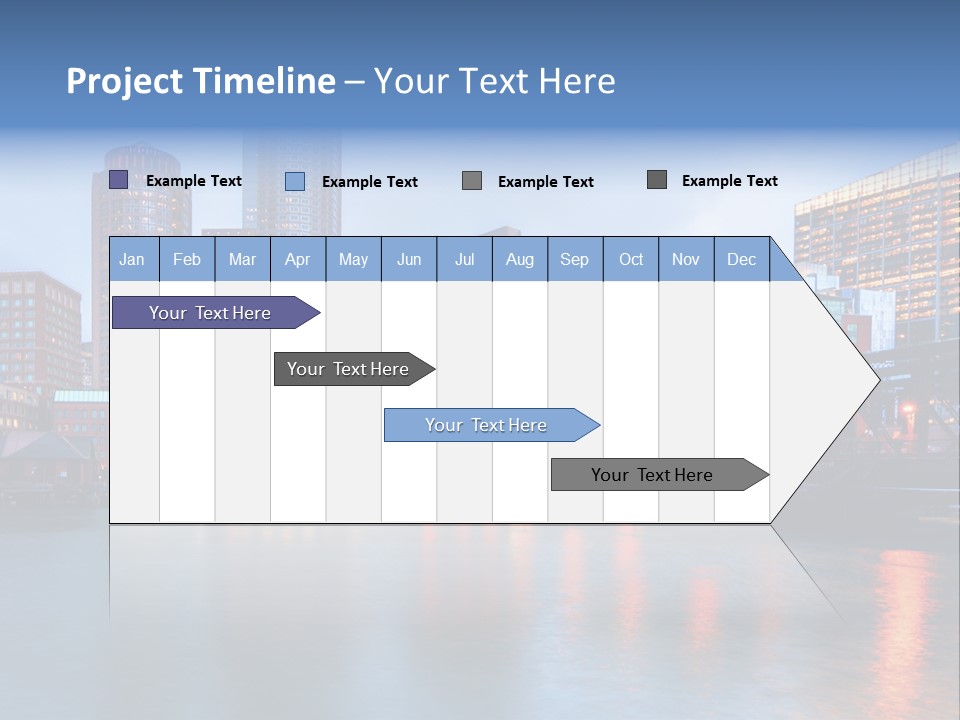 Project Timeline – Your Text Here

Example Text
Example Text
Example Text
Example Text

| Jan | Feb | Mar | Apr | May | Jun | Jul | Aug | Sep | Oct | Nov | Dec |
|---|---|---|---|---|---|---|---|---|---|---|---|

Your Text Here

Your Text Here

Your Text Here

Your Text Here